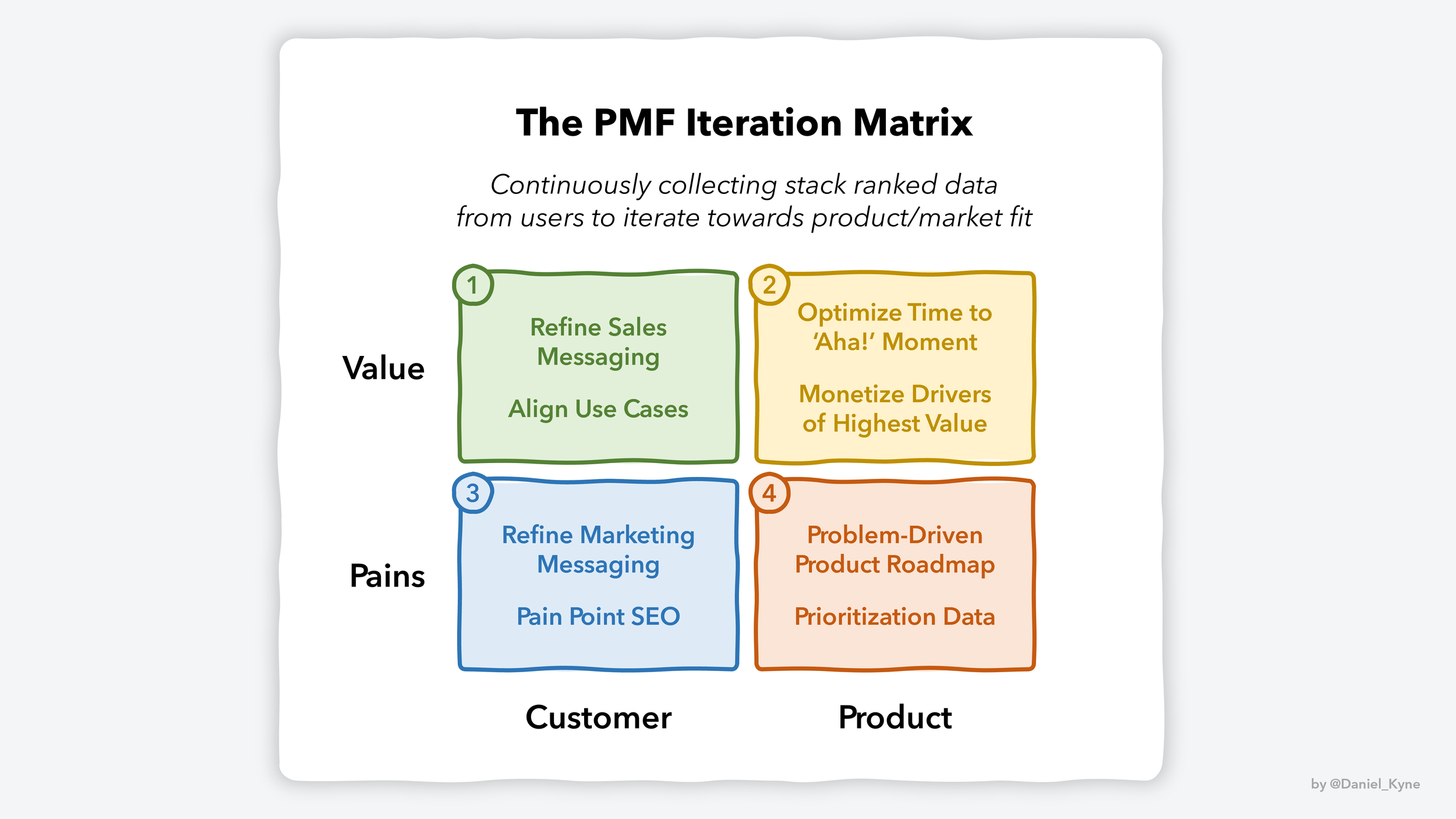 The PMF Iteration Matrix

Continuously collecting stack ranked data from users to iterate towards product/market fit

Value

1

Refine Sales Messaging

Align Use Cases

2

Optimize Time to 'Aha!' Moment

Monetize Drivers of Highest Value

Pains

3

Refine Marketing Messaging

Pain Point SEO

4

Problem-Driven Product Roadmap

Prioritization Data

Customer

Product

by @Daniel_Kyne